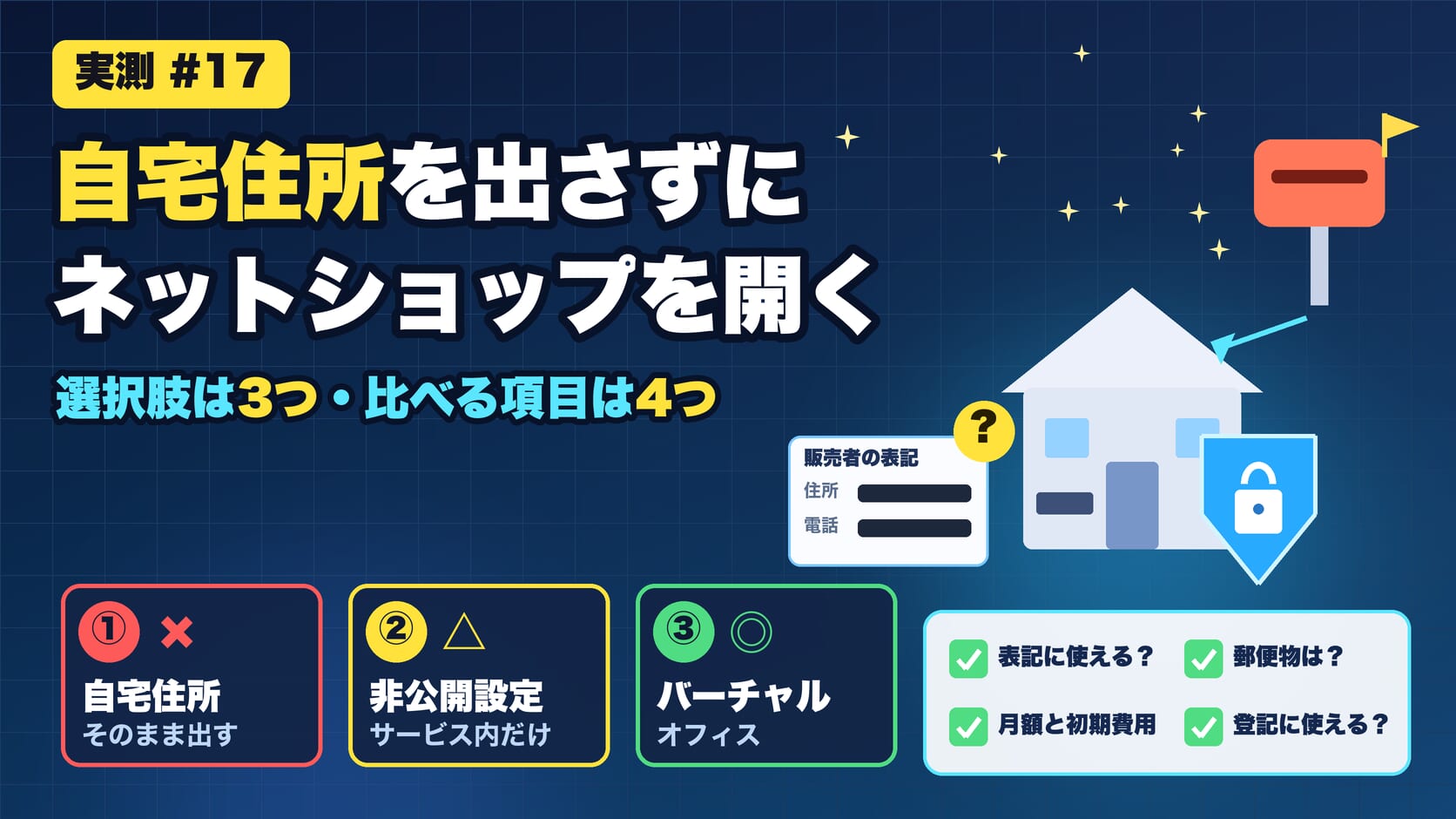 実測 #17

自宅住所を出さずに
ネットショップを開く

選択肢は3つ・比べる項目は4つ

?

販売者の表記
住所
電話

① ×
自宅住所
そのまま出す

② △
非公開設定
サービス内だけ

③ ◎
バーチャル
オフィス

☑ 表記に使える？
☑ 郵便物は？
☑ 月額と初期費用
☑ 登記に使える？